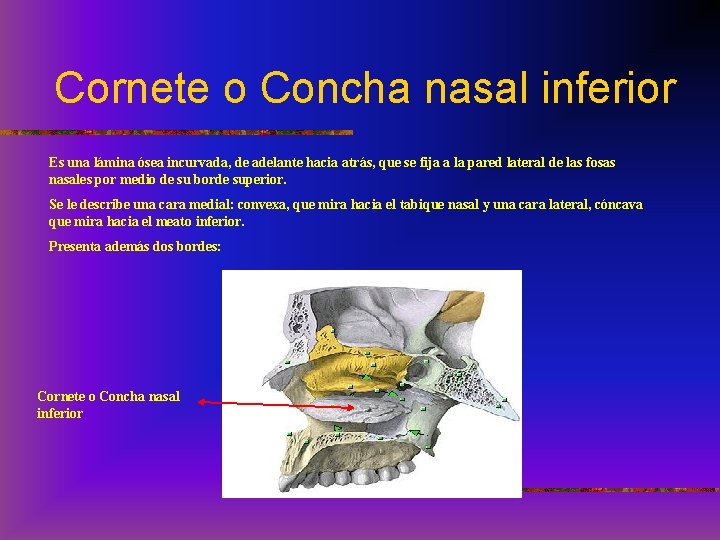 Cornete o Concha nasal inferior

Es una lámina ósea incurvada, de adelante hacia atrás, que se fija a la pared lateral de las fosas nasales por medio de su borde superior.

Se le describe una cara medial: convexa, que mira hacia el tabique nasal y una cara lateral, cóncava que mira hacia el meato inferior.

Presenta además dos bordes:

Cornete o Concha nasal inferior